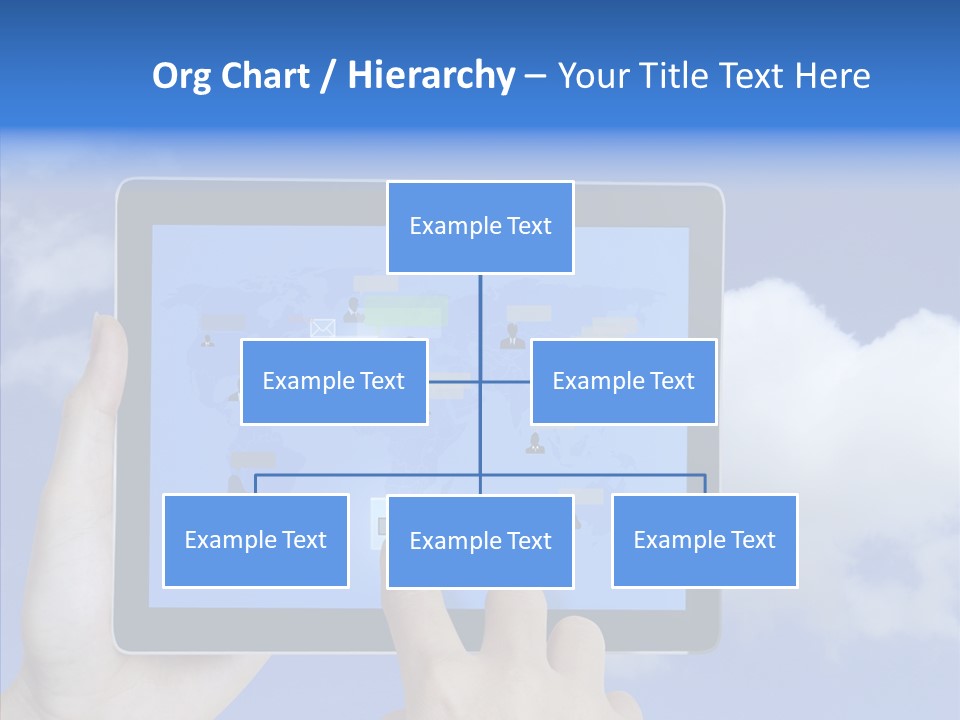 Org Chart / Hierarchy – Your Title Text Here

Example Text

Example Text

Example Text

Example Text

Example Text

Example Text